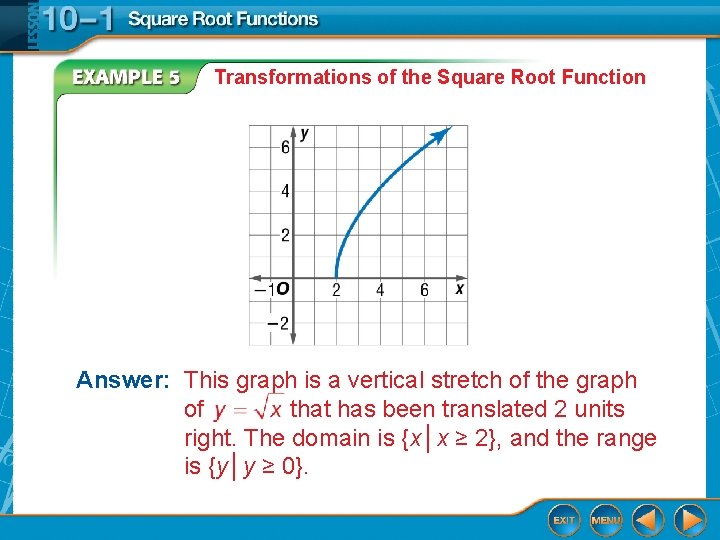 LESSON 10–1 Square Root Functions

EXAMPLE 5 Transformations of the Square Root Function

y
6
4
2
−1 O 2 4 6 x
−2

Answer: This graph is a vertical stretch of the graph of $y = \sqrt{x}$ that has been translated 2 units right. The domain is $\{x \mid x \geq 2\}$, and the range is $\{y \mid y \geq 0\}$.

EXIT MENU